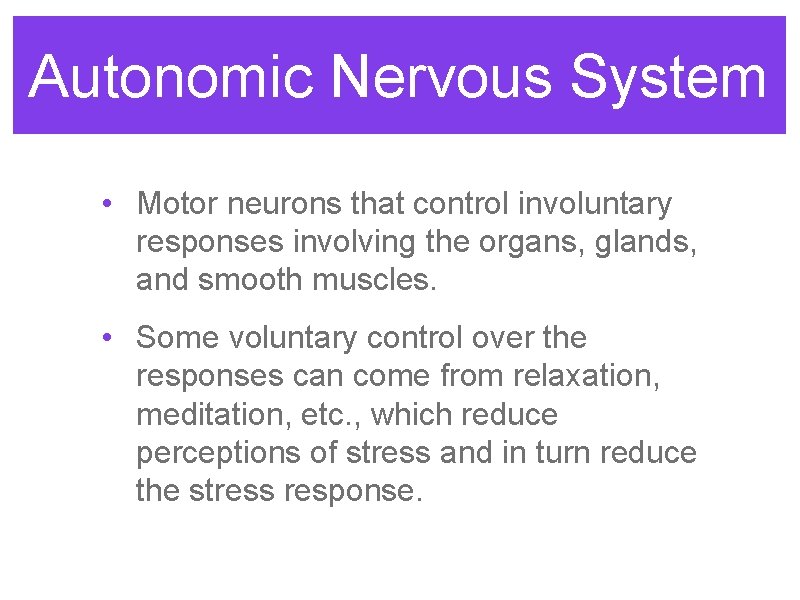 Autonomic Nervous System

• Motor neurons that control involuntary responses involving the organs, glands, and smooth muscles.

• Some voluntary control over the responses can come from relaxation, meditation, etc., which reduce perceptions of stress and in turn reduce the stress response.